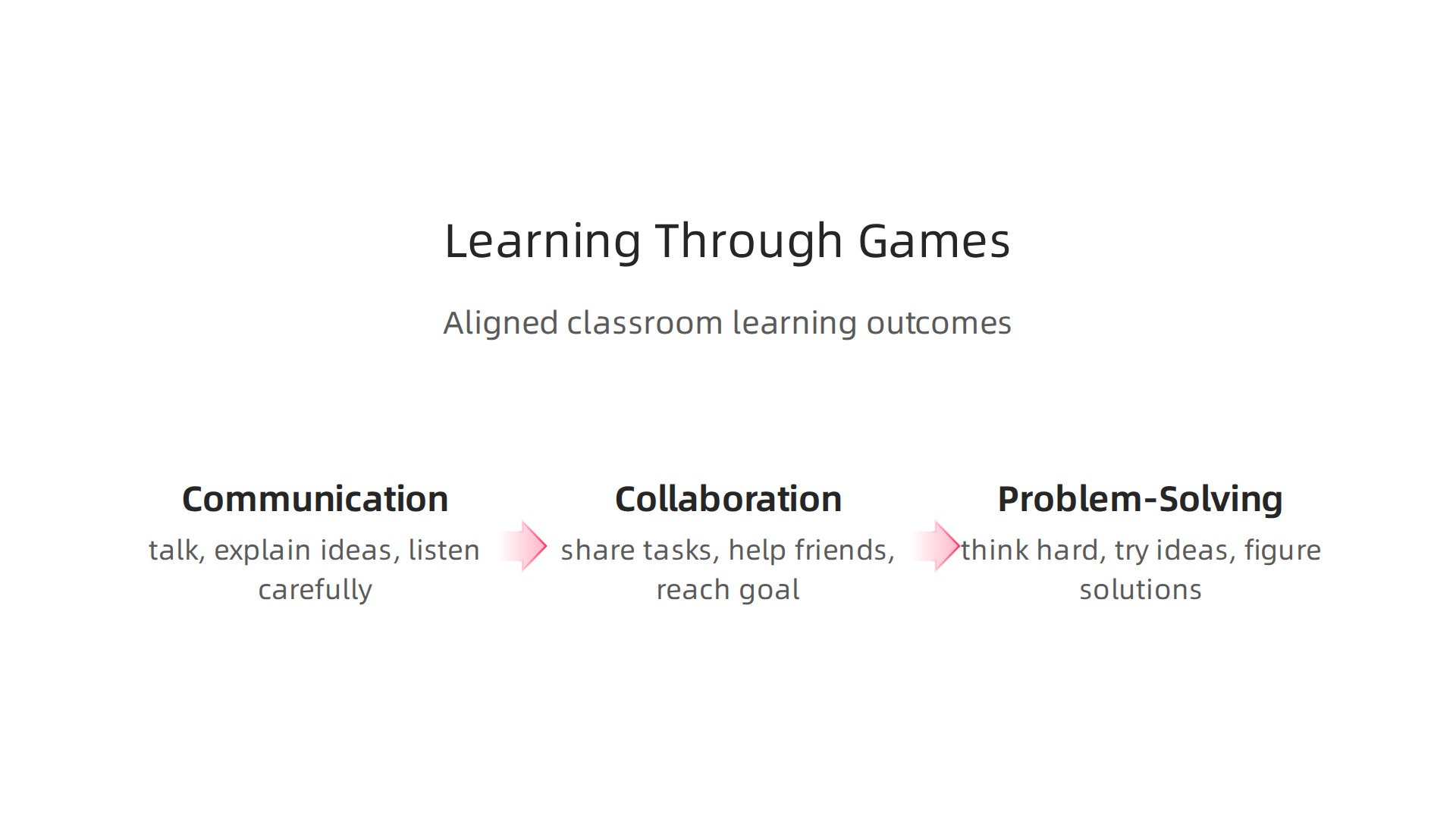 Learning Through Games

Aligned classroom learning outcomes

Communication

talk, explain ideas, listen carefully

Collaboration

share tasks, help friends, reach goal

Problem-Solving

think hard, try ideas, figure solutions